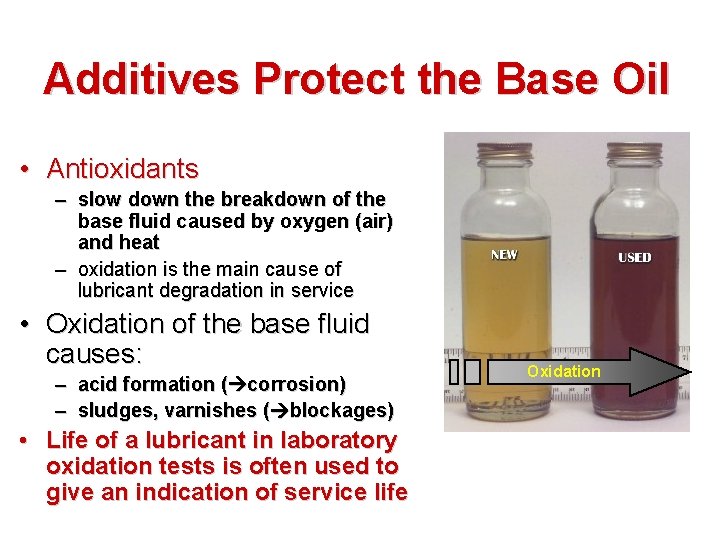 Additives Protect the Base Oil

• Antioxidants
– slow down the breakdown of the base fluid caused by oxygen (air) and heat
– oxidation is the main cause of lubricant degradation in service

• Oxidation of the base fluid causes:
– acid formation (→corrosion)
– sludges, varnishes (→blockages)

• Life of a lubricant in laboratory oxidation tests is often used to give an indication of service life

NEW

USED

Oxidation